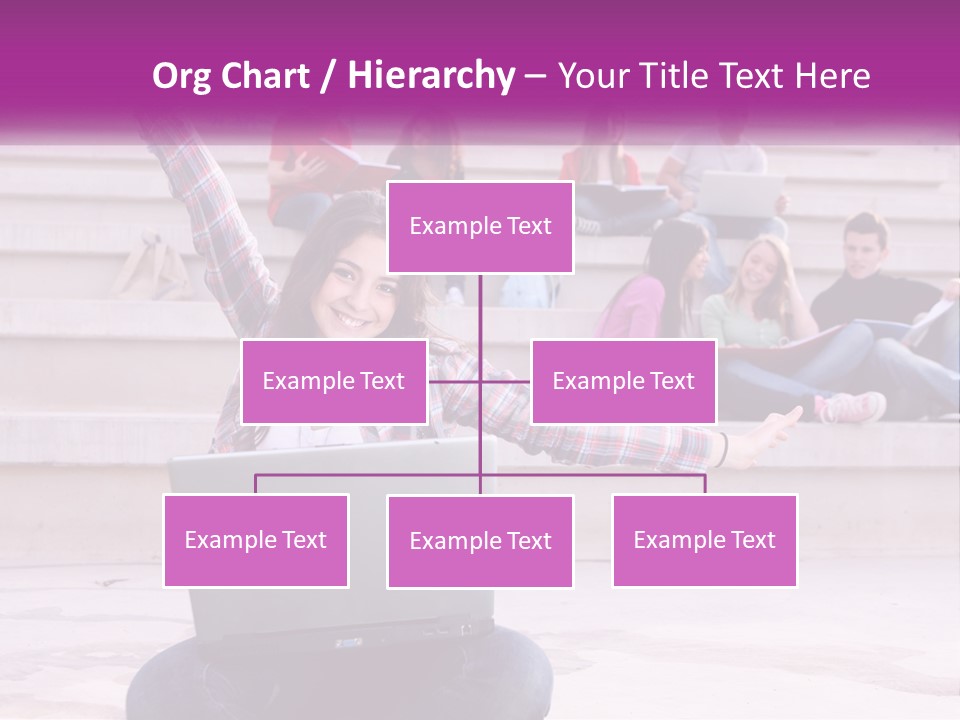 Org Chart / Hierarchy – Your Title Text Here

Example Text

Example Text

Example Text

Example Text

Example Text

Example Text